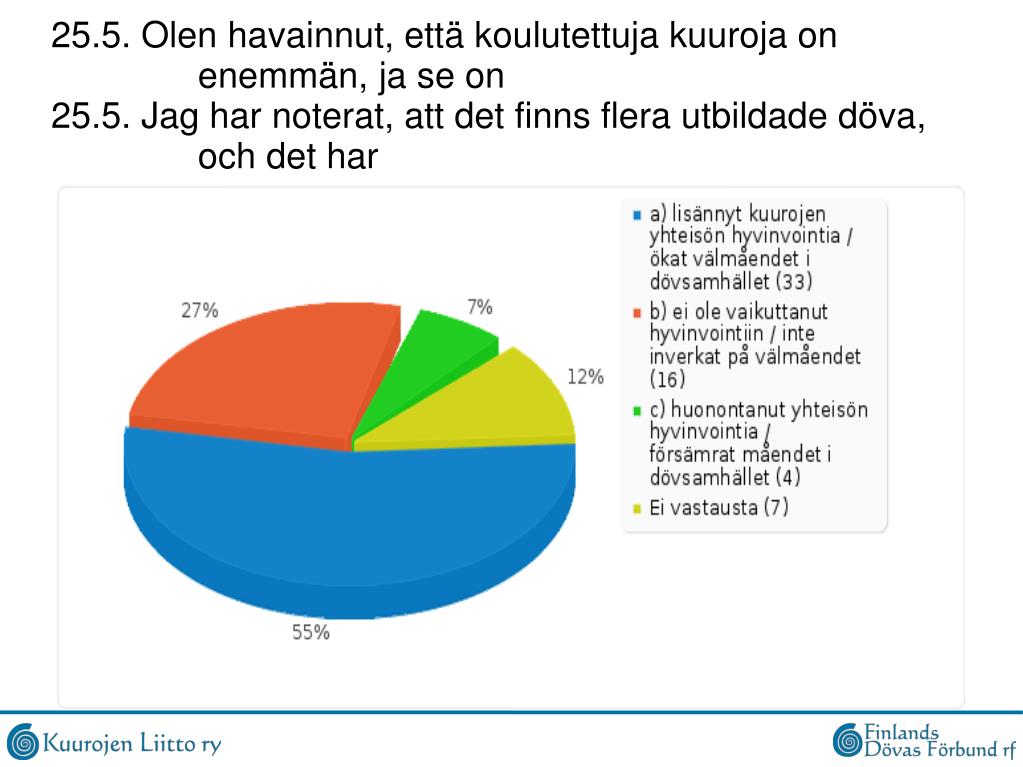 25.5. Olen havainnut, että koulutettuja kuuroja on enemmän, ja se on
25.5. Jag har noterat, att det finns flera utbildade döva, och det har

27%
7%
12%
55%

a) lisännyt kuurojen yhteisön hyvinvointia / ökat välmåendet i dövsamhället (33)
b) ei ole vaikuttanut hyvinvointiin / inte inverkat på välmåendet (16)
c) huonontanut yhteisön hyvinvointia / försämrat måendet i dövsamhället (4)
Ei vastausta (7)

Kuurojen Liitto ry
Finlands Dövas Förbund rf